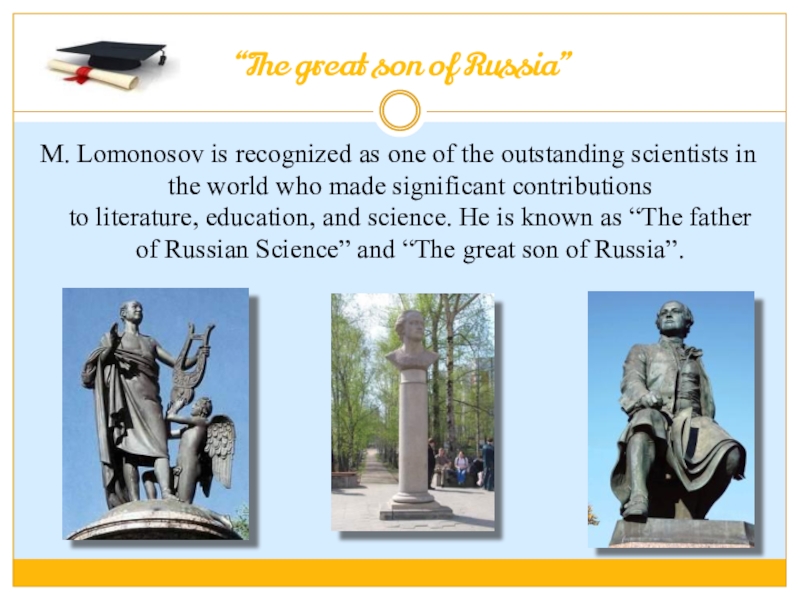 “The great son of Russia”

M. Lomonosov is recognized as one of the outstanding scientists in the world who made significant contributions to literature, education, and science. He is known as “The father of Russian Science” and “The great son of Russia”.